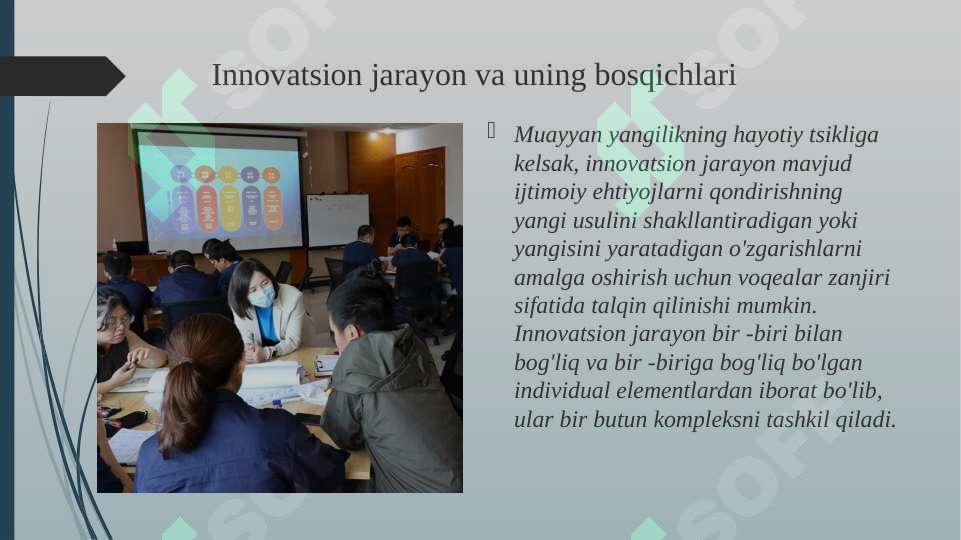 Innovatsion jarayon va uning bosqichlari

Muayyan yangilikning hayotiy tsikliga kelsak, innovatsion jarayon mavjud ijtimoiy ehtiyojlarni qondirishning yangi usulini shakllantiradigan yoki yangisini yaratadigan o'zgarishlarni amalga oshirish uchun voqealar zanjiri sifatida talqin qilinishi mumkin. Innovatsion jarayon bir -biri bilan bog'liq va bir -biriga bog'liq bo'lgan individual elementlardan iborat bo'lib, ular bir butun kompleksni tashkil qiladi.